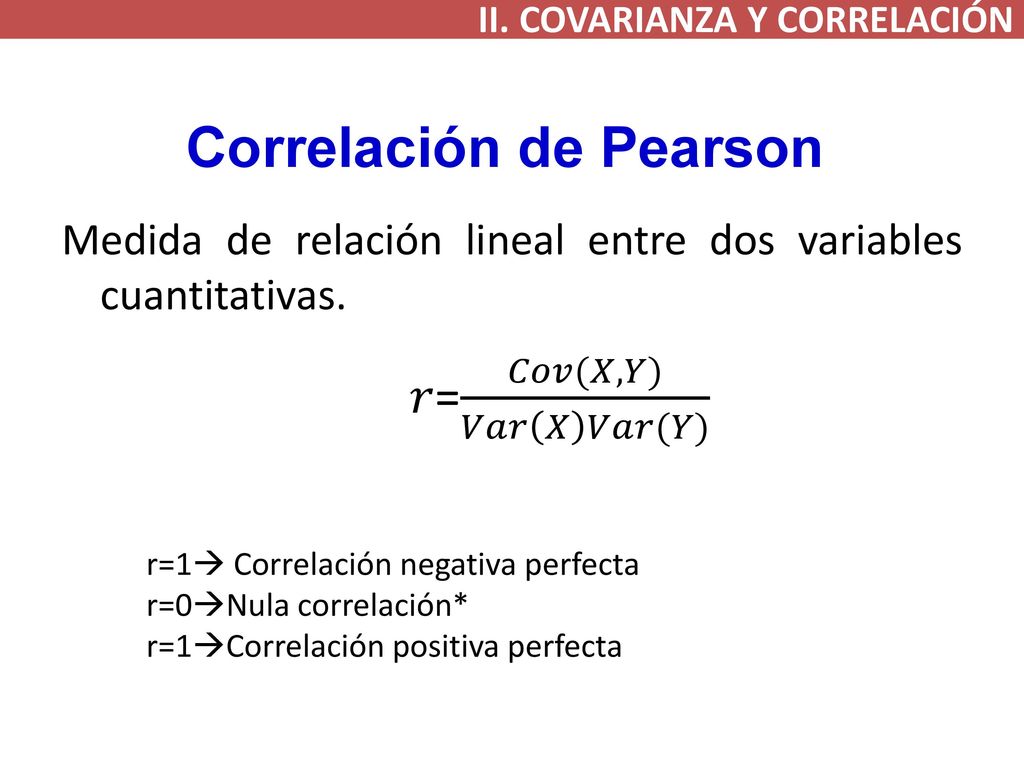 II. COVARIANZA Y CORRELACIÓN

Correlación de Pearson

Medida de relación lineal entre dos variables cuantitativas.

$r=\frac{Cov(X,Y)}{Var(X)Var(Y)}$

r=1→ Correlación negativa perfecta
r=0→Nula correlación*
r=1→Correlación positiva perfecta